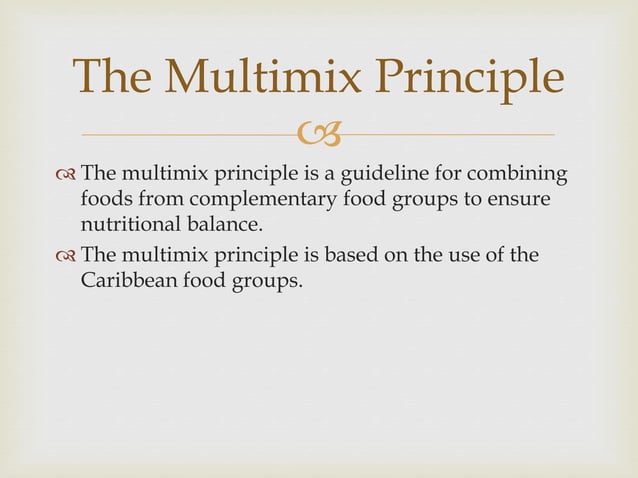 The Multimix Principle

The multimix principle is a guideline for combining foods from complementary food groups to ensure nutritional balance.

The multimix principle is based on the use of the Caribbean food groups.